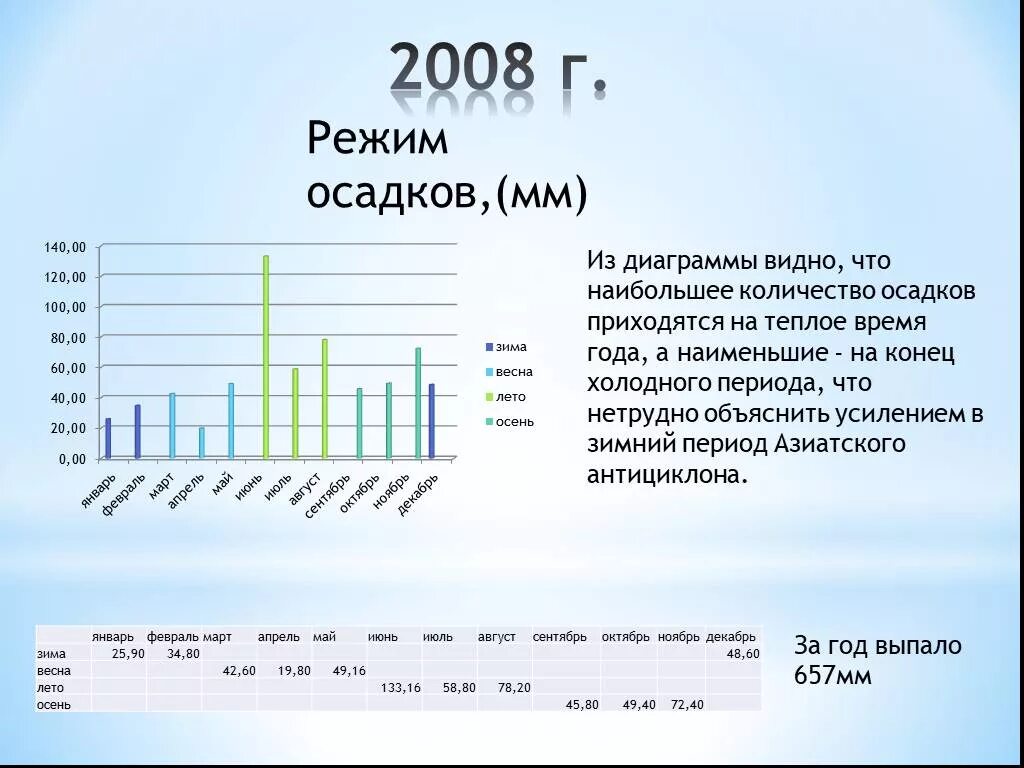 2008 г.

Режим осадков,(мм)

140,00
120,00
100,00
80,00
60,00
40,00
20,00
0,00

январь февраль март апрель май июнь июль август сентябрь октябрь ноябрь декабрь

зима
весна
лето
осень

Из диаграммы видно, что наибольшее количество осадков приходятся на теплое время года, а наименьшие - на конец холодного периода, что нетрудно объяснить усилением в зимний период Азиатского антициклона.

| | январь | февраль | март | апрель | май | июнь | июль | август | сентябрь | октябрь | ноябрь | декабрь |
|---|---|---|---|---|---|---|---|---|---|---|---|---|
| зима | 25,90 | 34,80 | | | | | | | | | | 48,60 |
| весна | | | 42,60 | 19,80 | 49,16 | | | | | | | |
| лето | | | | | | 133,16 | 58,80 | 78,20 | | | | |
| осень | | | | | | | | | 45,80 | 49,40 | 72,40 | |

За год выпало 657мм